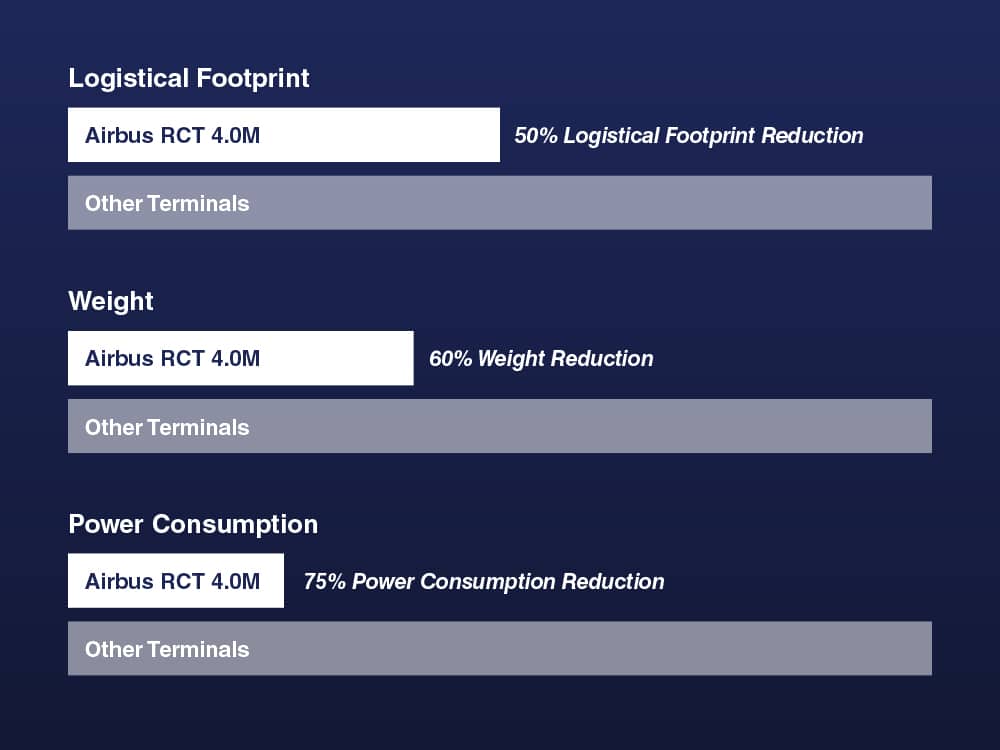 Logistical Footprint

Airbus RCT 4.0M

50% Logistical Footprint Reduction

Other Terminals

Weight

Airbus RCT 4.0M

60% Weight Reduction

Other Terminals

Power Consumption

Airbus RCT 4.0M

75% Power Consumption Reduction

Other Terminals